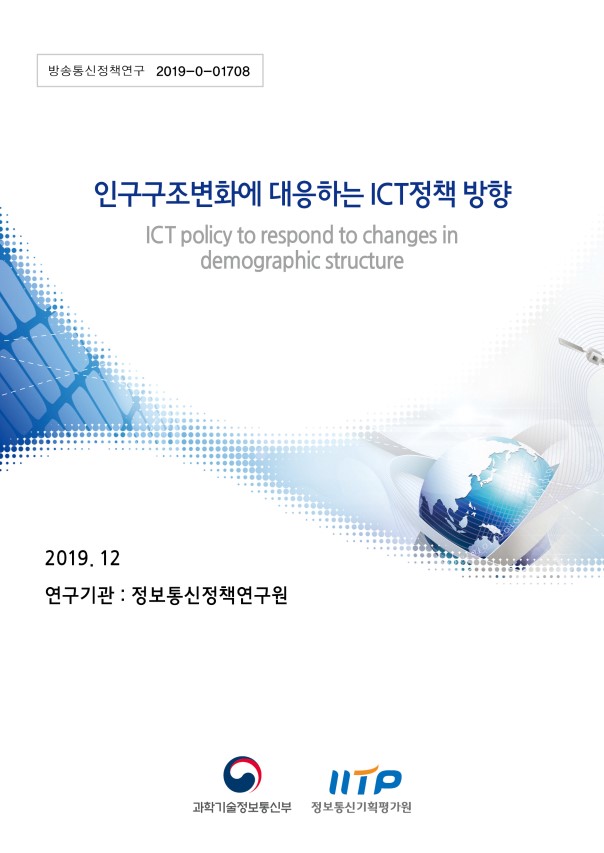 방송통신정책연구 2019-0-01708

인구구조변화에 대응하는 ICT정책 방향

ICT policy to respond to changes in demographic structure

2019. 12

연구기관 : 정보통신정책연구원

과학기술정보통신부

IITP
정보통신기획평가원